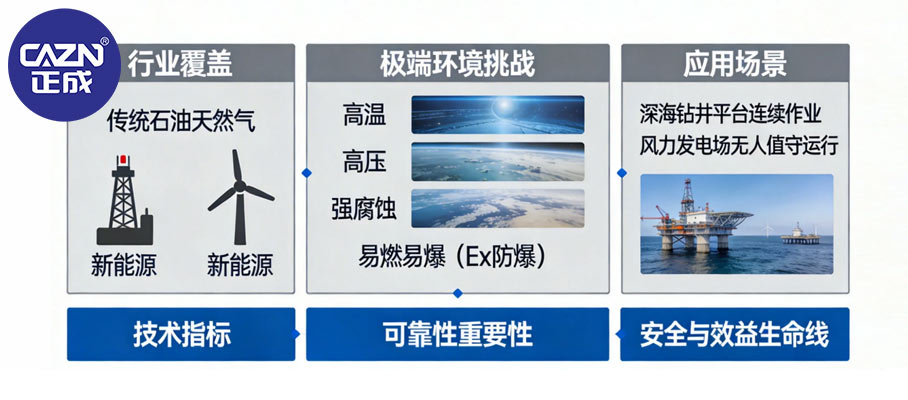 CAZN®
正成

行业覆盖

传统石油天然气

新能源 新能源

极端环境挑战

高温

高压

强腐蚀

易燃易爆（Ex防爆）

应用场景

深海钻井平台连续作业
风力发电场无人值守运行

技术指标

可靠性重要性

安全与效益生命线